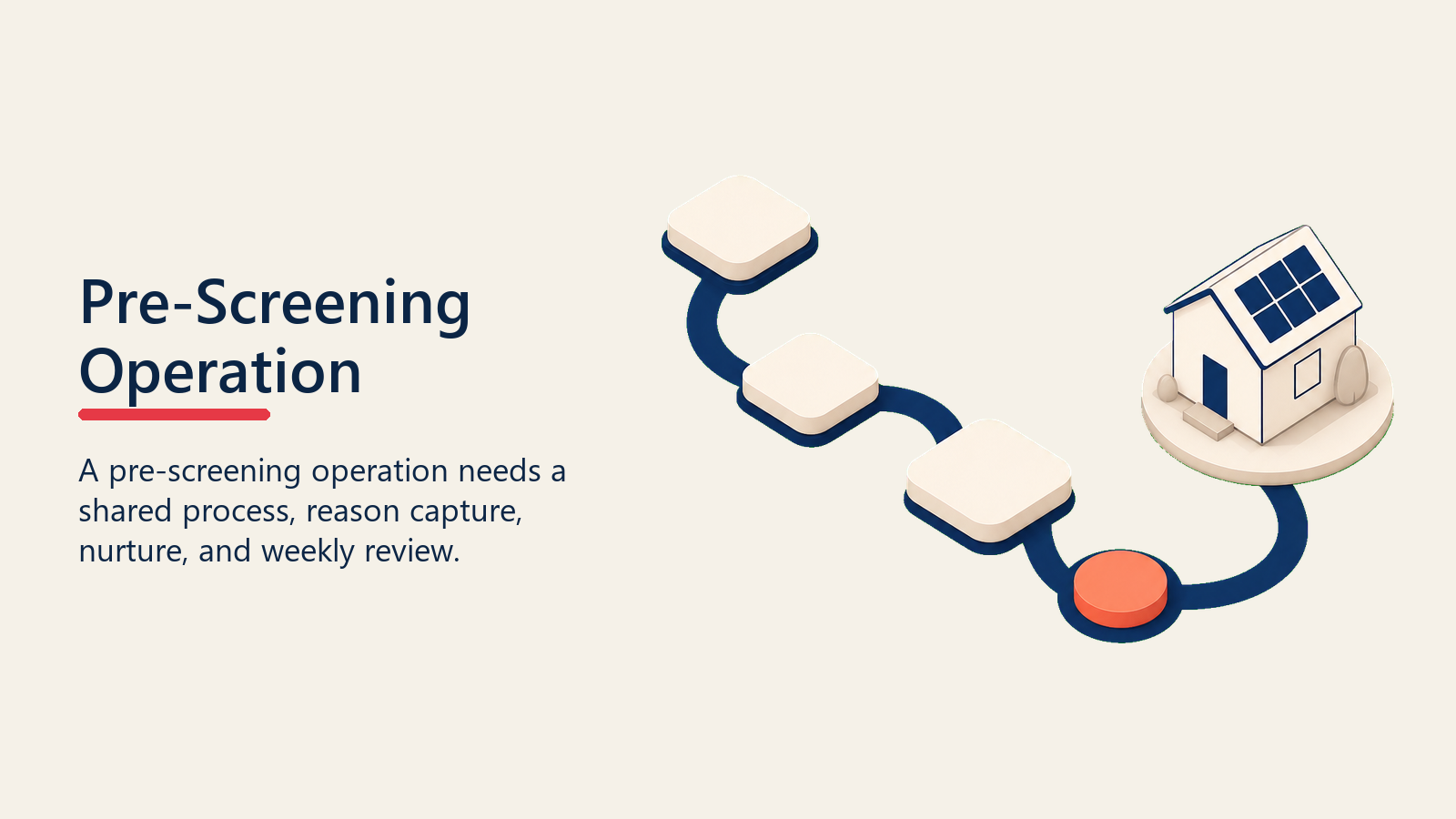 Pre-Screening Operation

A pre-screening operation needs a shared process, reason capture, nurture, and weekly review.